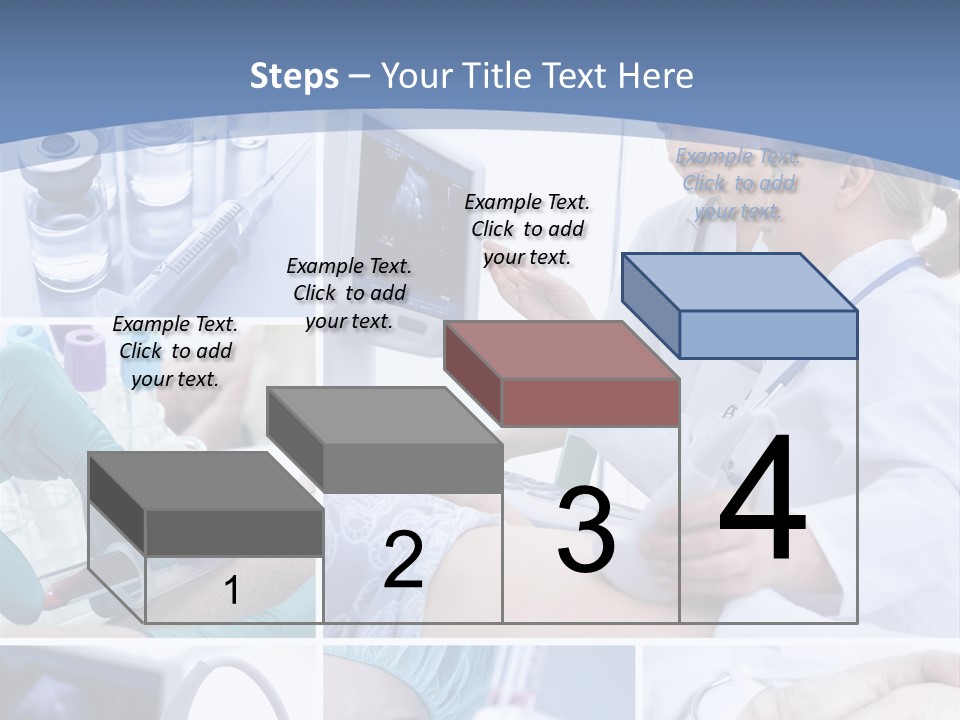 Steps – Your Title Text Here

Example Text. Click to add your text.

Example Text. Click to add your text.

Example Text. Click to add your text.

Example Text. Click to add your text.

1

2

3

4